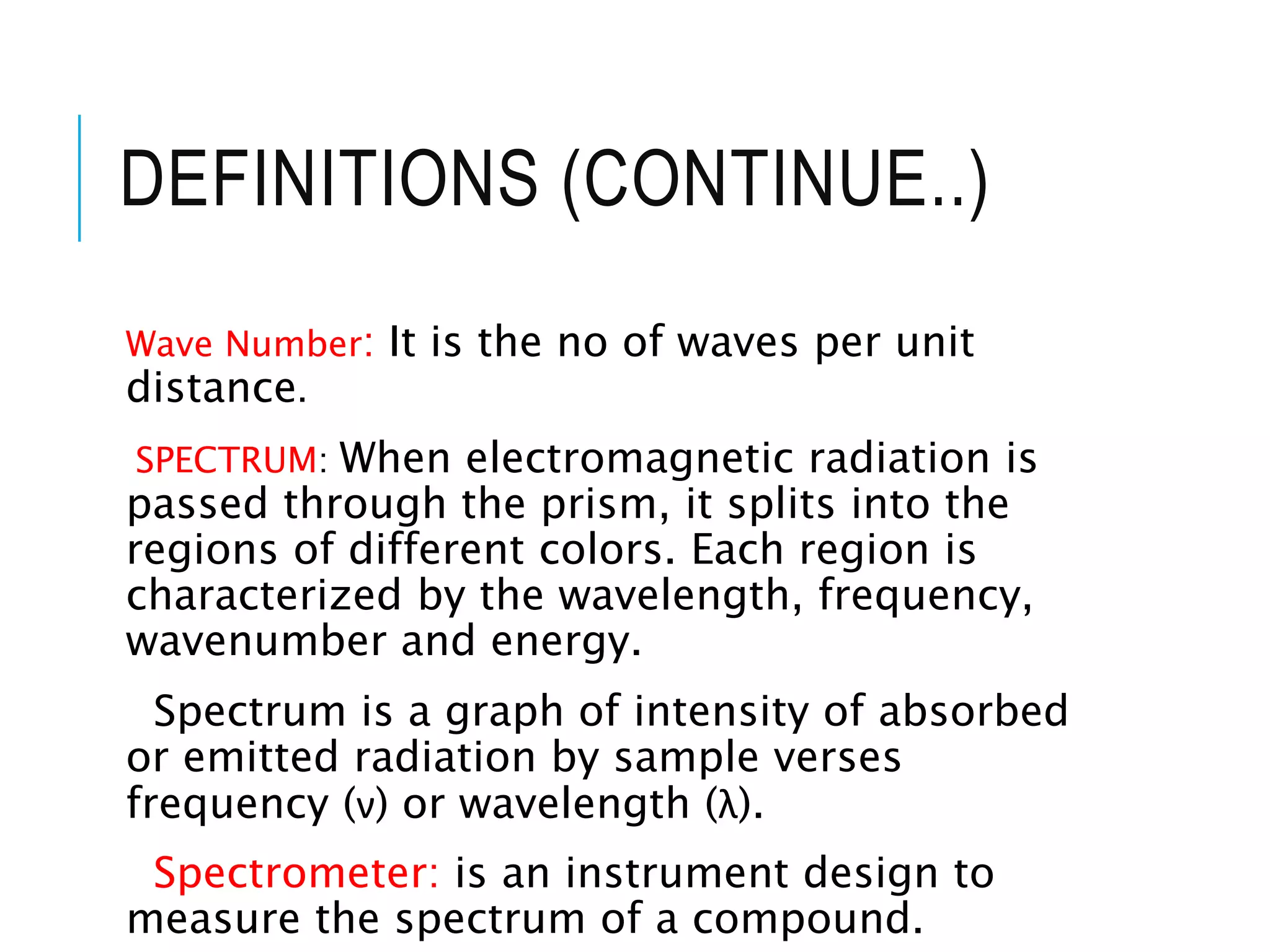 DEFINITIONS (CONTINUE..)

Wave Number: It is the no of waves per unit distance.

SPECTRUM: When electromagnetic radiation is passed through the prism, it splits into the regions of different colors. Each region is characterized by the wavelength, frequency, wavenumber and energy.

Spectrum is a graph of intensity of absorbed or emitted radiation by sample verses frequency (ν) or wavelength (λ).

Spectrometer: is an instrument design to measure the spectrum of a compound.